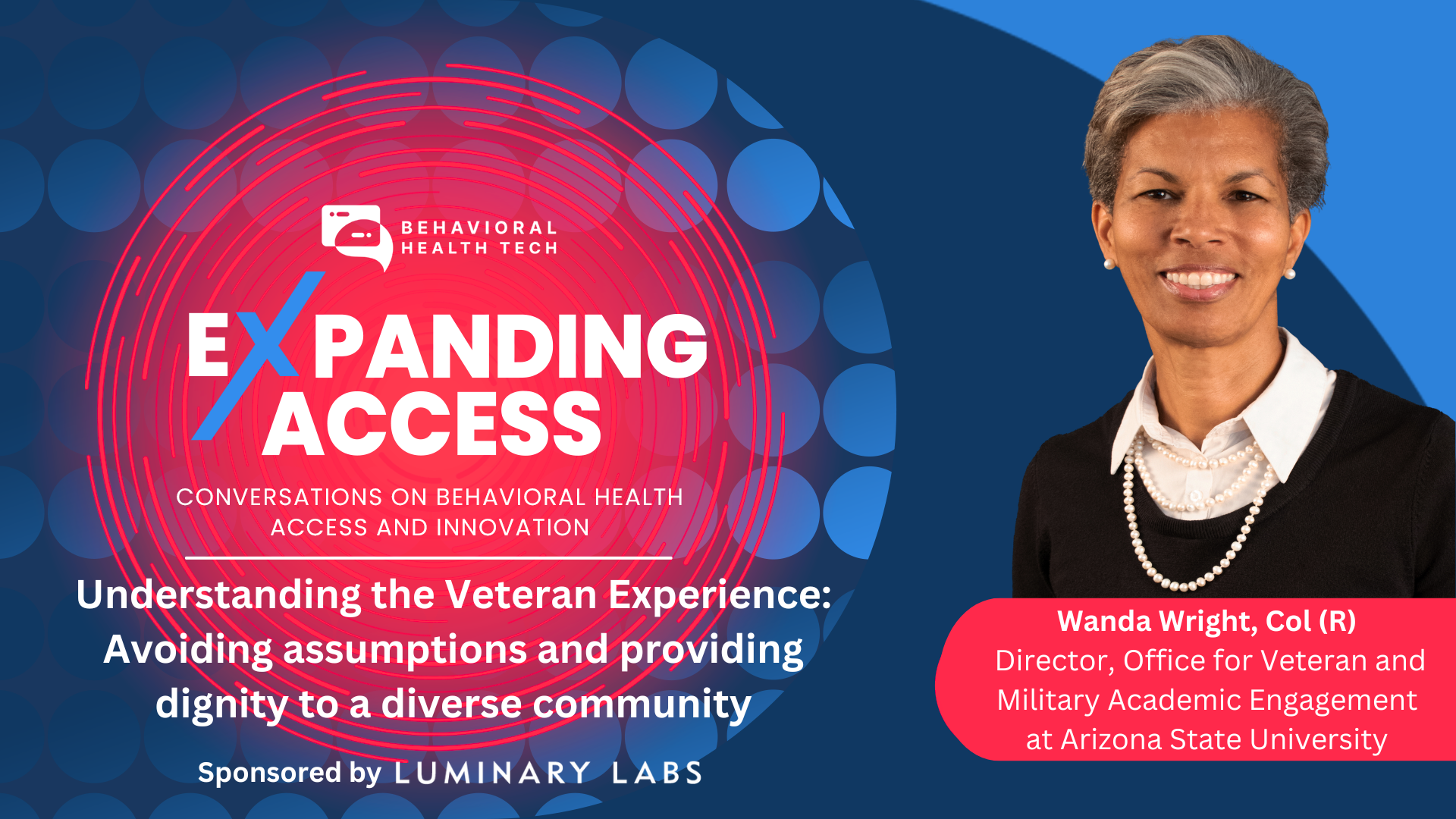 BEHAVIORAL HEALTH TECH

EXPANDING ACCESS

CONVERSATIONS ON BEHAVIORAL HEALTH ACCESS AND INNOVATION

Understanding the Veteran Experience: Avoiding assumptions and providing dignity to a diverse community

Sponsored by LUMINARY LABS

Wanda Wright, Col (R)
Director, Office for Veteran and Military Academic Engagement at Arizona State University